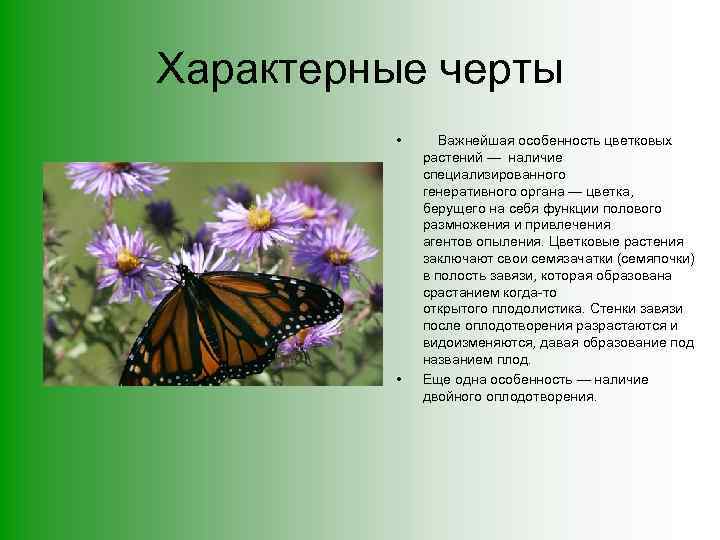 Характерные черты

• Важнейшая особенность цветковых растений — наличие специализированного генеративного органа — цветка, берущего на себя функции полового размножения и привлечения агентов опыления. Цветковые растения заключают свои семязачатки (семяпочки) в полость завязи, которая образована срастанием когда-то открытого плодолистика. Стенки завязи после оплодотворения разрастаются и видоизменяются, давая образование под названием плод.

• Еще одна особенность — наличие двойного оплодотворения.